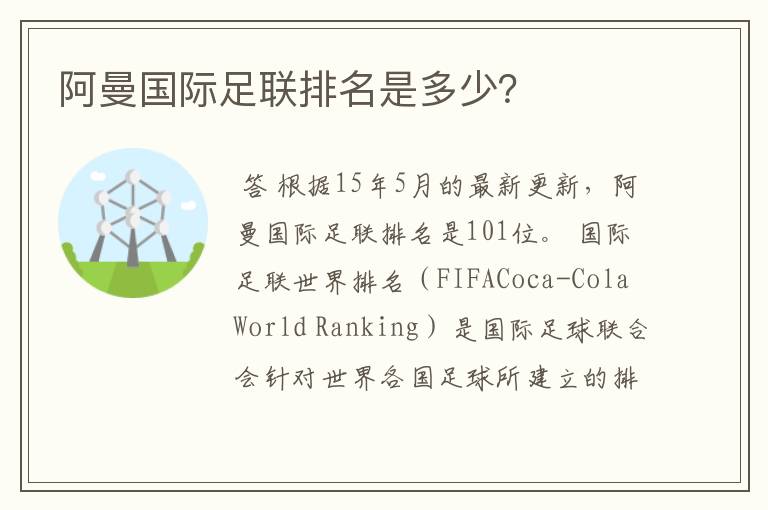 阿曼国际足联排名是多少?

答 根据15年5月的最新更新，阿曼国际足联排名是101位。 国际足联世界排名（FIFACoca-Cola World Ranking）是国际足球联合会针对世界各国足球所建立的排